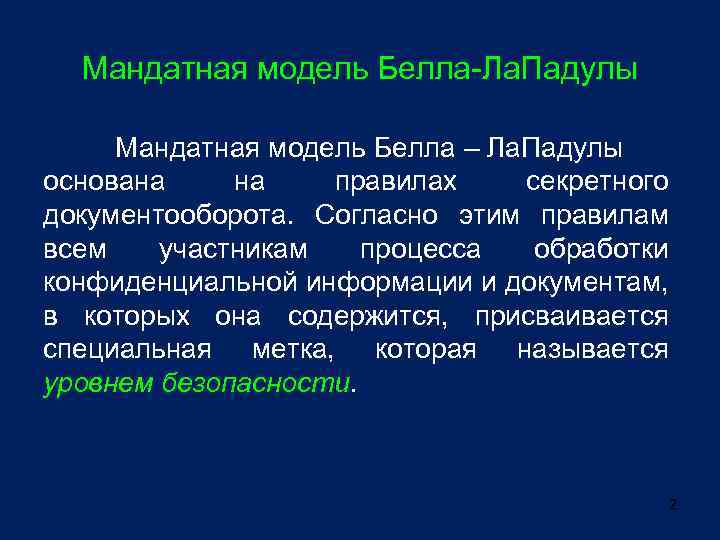 Мандатная модель Белла-ЛаПадулы

Мандатная модель Белла – ЛаПадулы основана на правилах секретного документооборота. Согласно этим правилам всем участникам процесса обработки конфиденциальной информации и документам, в которых она содержится, присваивается специальная метка, которая называется уровнем безопасности.

2